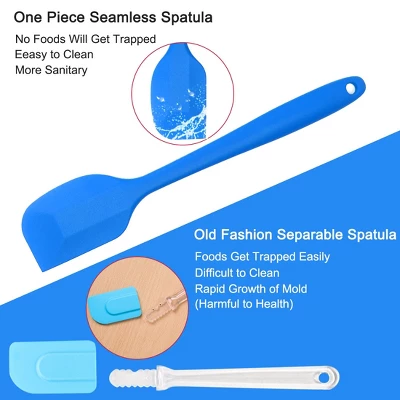 One Piece Seamless Spatula

No Foods Will Get Trapped
Eeasy to Clean
More Sanitary

Old Fashion Separable Spatula

Foods Get Trapped Easily
Difficult to Clean
Rapid Growth of Mold
(Harmful to Health)